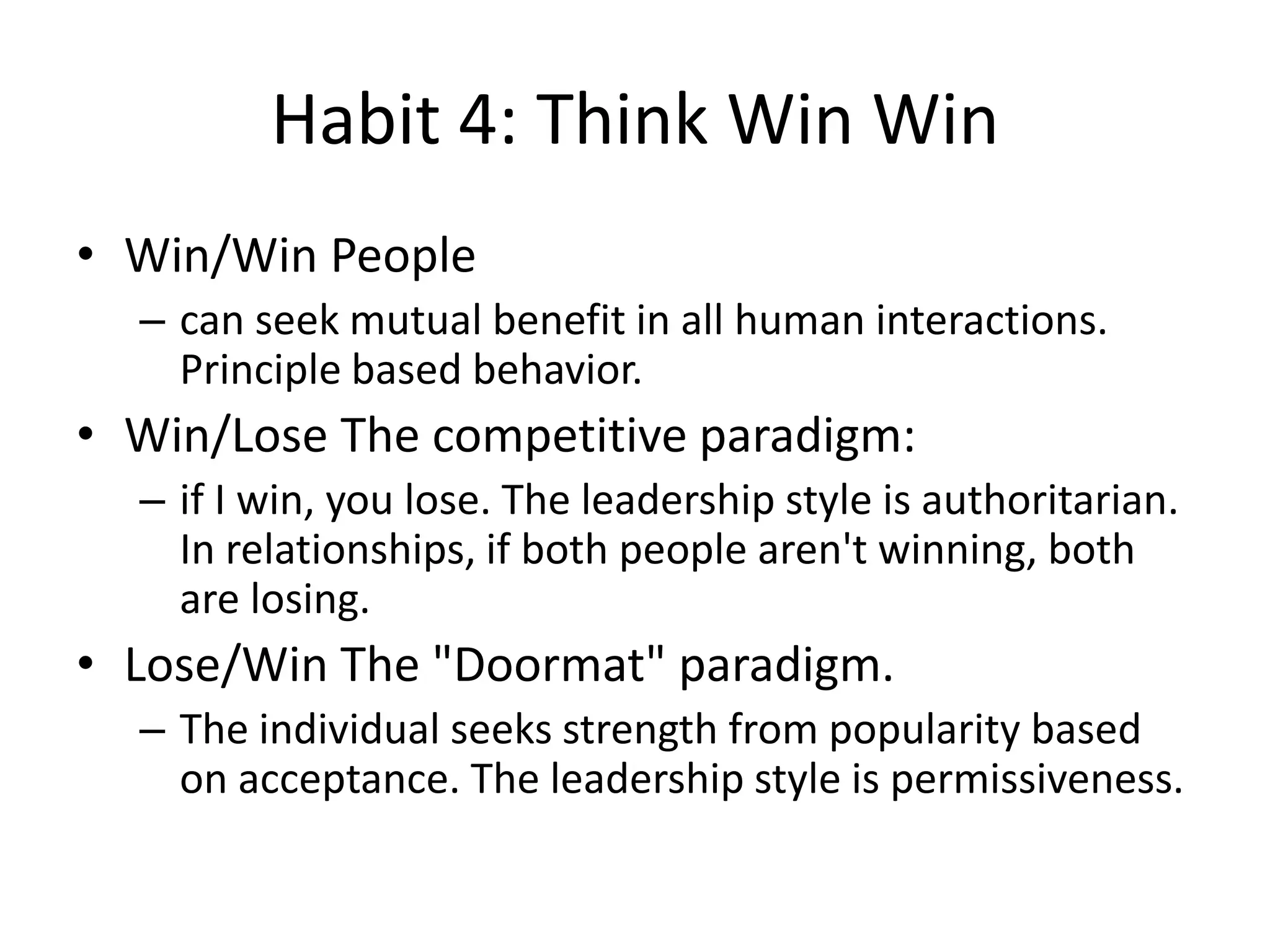 Habit 4: Think Win Win

• Win/Win People
– can seek mutual benefit in all human interactions. Principle based behavior.

• Win/Lose The competitive paradigm:
– if I win, you lose. The leadership style is authoritarian. In relationships, if both people aren't winning, both are losing.

• Lose/Win The "Doormat" paradigm.
– The individual seeks strength from popularity based on acceptance. The leadership style is permissiveness.